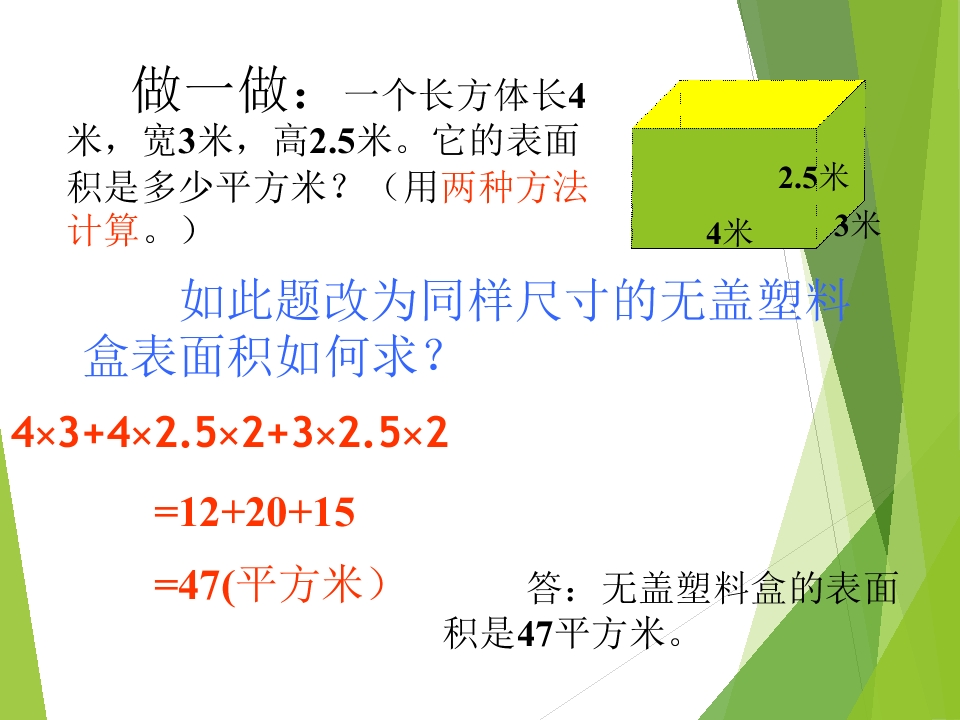 做一做：一个长方体长4米，宽3米，高2.5米。它的表面积是多少平方米？（用两种方法计算。）

2.5米
4米
3米

如此题改为同样尺寸的无盖塑料盒表面积如何求？

$4\times3+4\times2.5\times2+3\times2.5\times2$

$=12+20+15$

$=47$(平方米）

答：无盖塑料盒的表面积是47平方米。